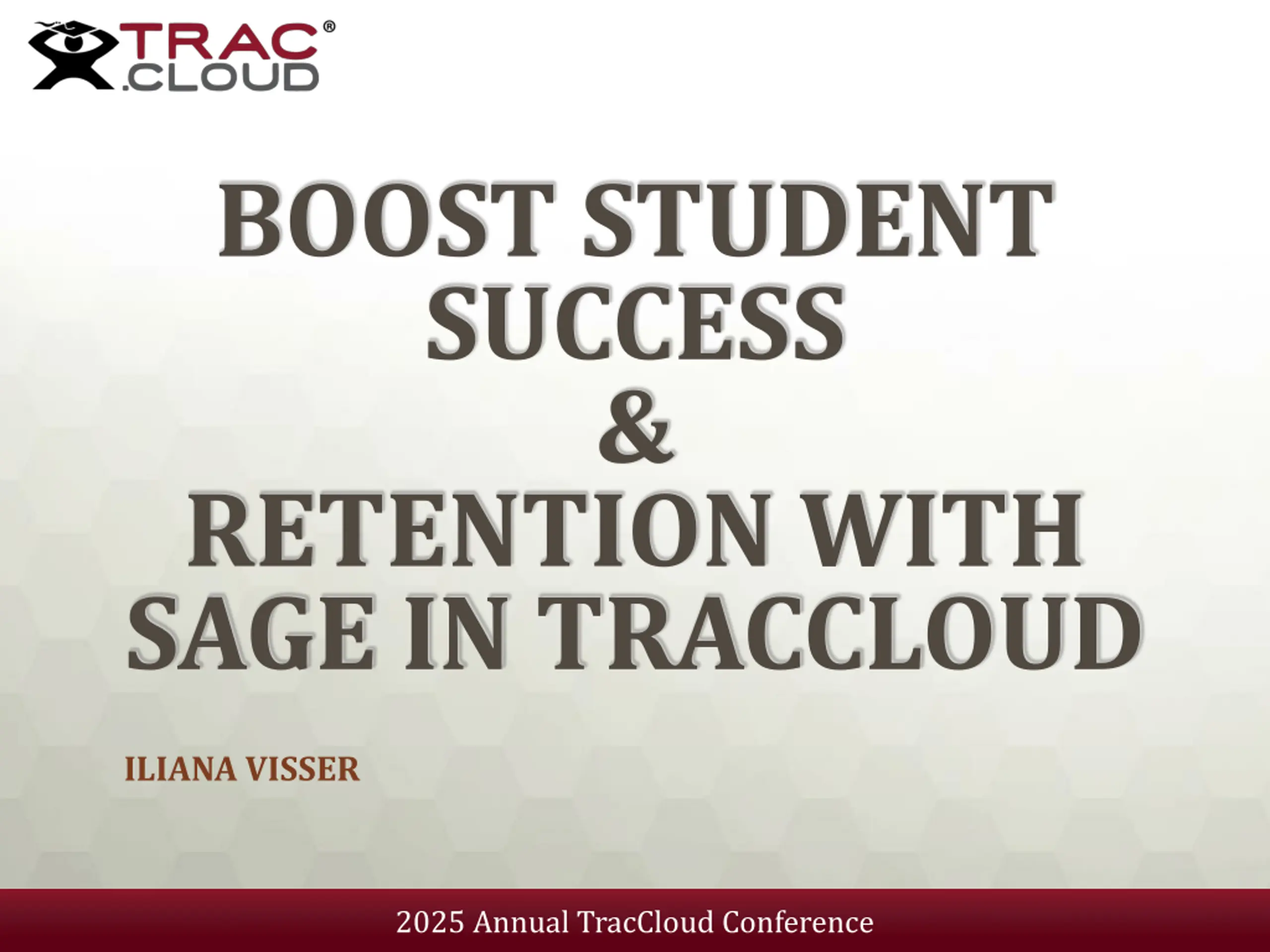 TRAC® .CLOUD

BOOST STUDENT SUCCESS & RETENTION WITH SAGE IN TRACCLOUD

ILIANA VISSER

2025 Annual TracCloud Conference